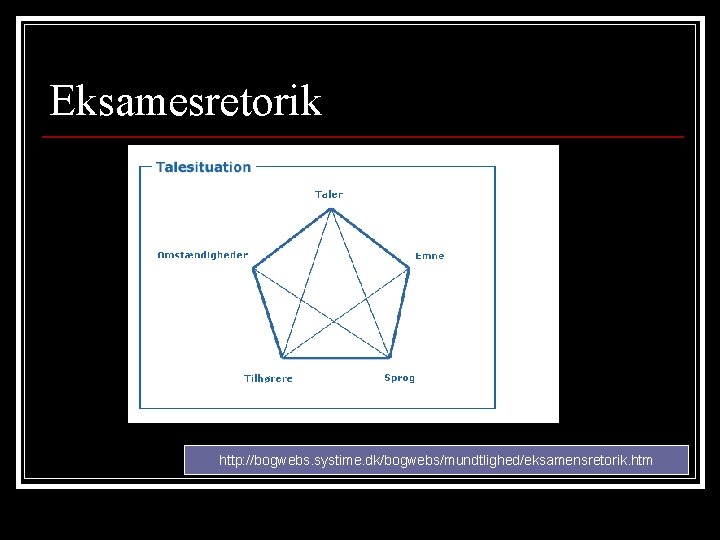 Eksamesretorik

Talesituation

Taler

Omstændigheder

Emne

Tilhørere

Sprog

http://bogwebs.systime.dk/bogwebs/mundtlighed/eksamensretorik.htm